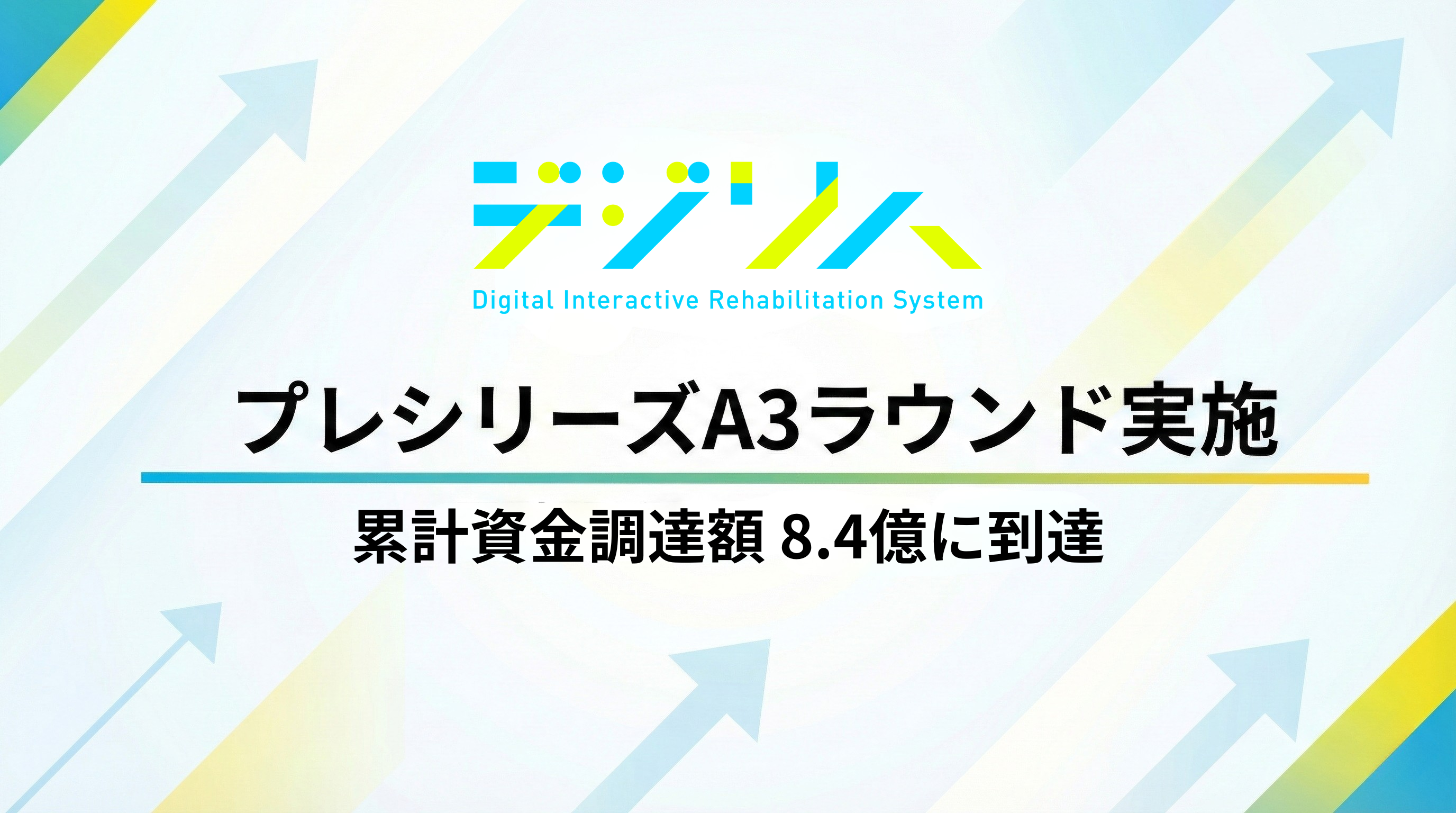 デジリハ
Digital Interactive Rehabilitation System

プレシリーズA3ラウンド実施

累計資金調達額 8.4億に到達